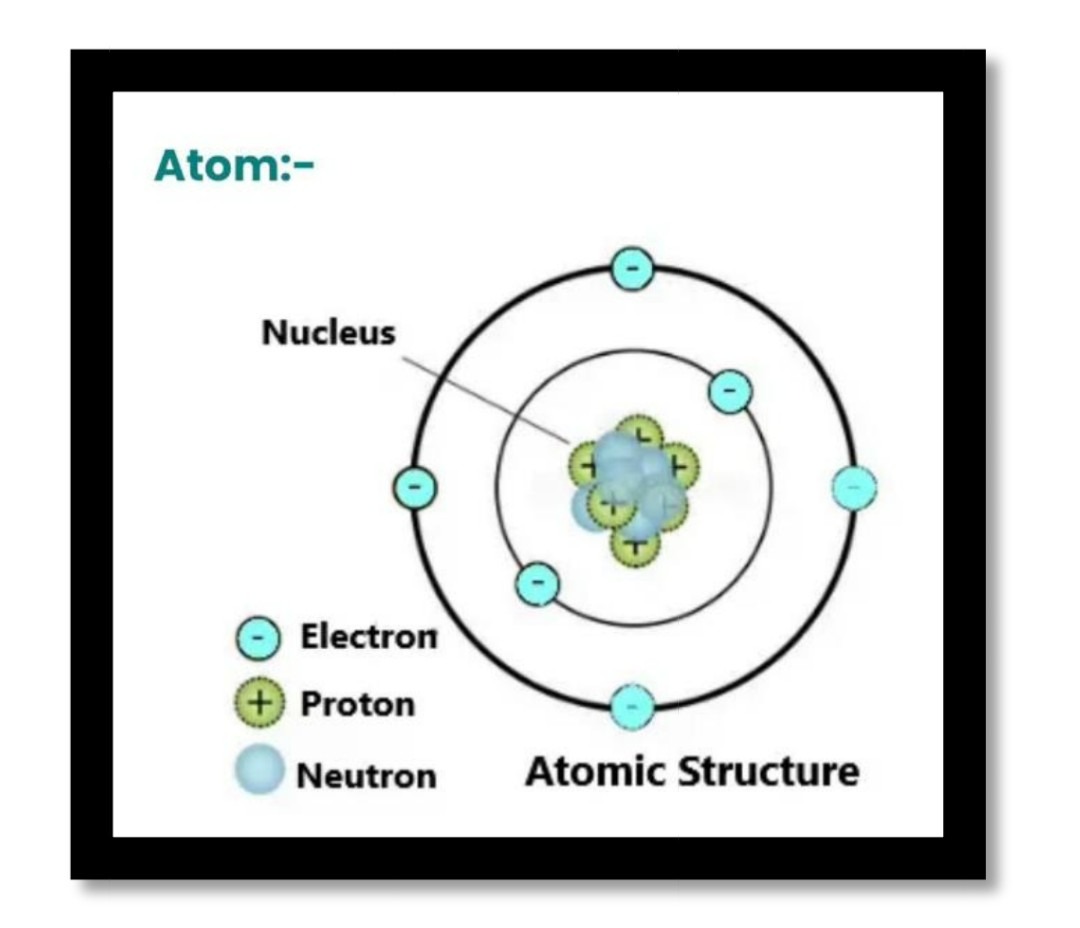 Atom:-

Nucleus

Electron
Proton
Neutron

Atomic Structure